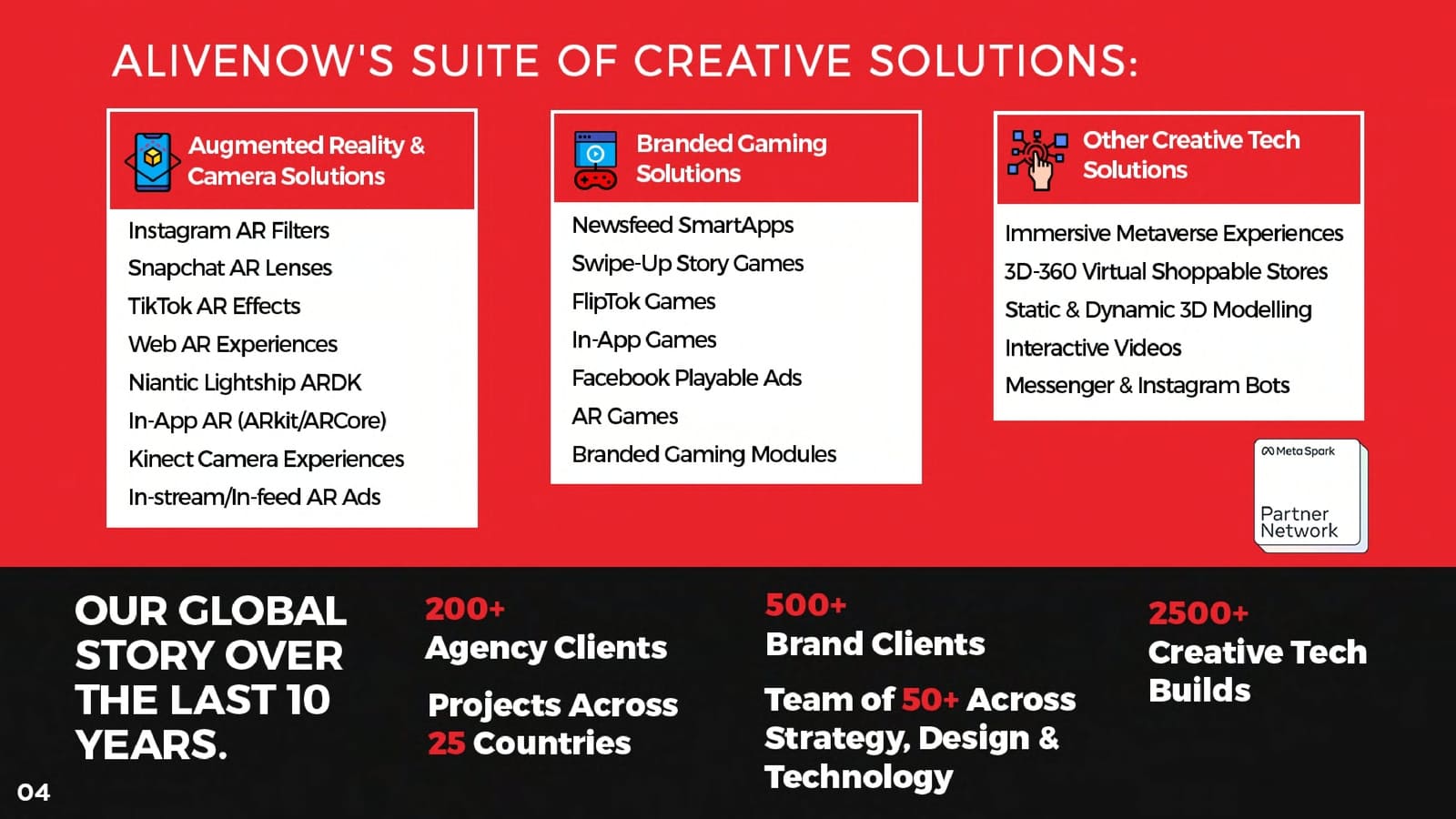 ALIVENOW'S SUITE OF CREATIVE SOLUTIONS:

Augmented Reality & Camera Solutions

Instagram AR Filters
Snapchat AR Lenses
TikTok AR Effects
Web AR Experiences
Niantic Lightship ARDK
In-App AR (ARkit/ARCore)
Kinect Camera Experiences
In-stream/In-feed AR Ads

Branded Gaming Solutions

Newsfeed SmartApps
Swipe-Up Story Games
FlipTok Games
In-App Games
Facebook Playable Ads
AR Games
Branded Gaming Modules

Other Creative Tech Solutions

Immersive Metaverse Experiences
3D-360 Virtual Shoppable Stores
Static & Dynamic 3D Modelling
Interactive Videos
Messenger & Instagram Bots

Meta Spark
Partner Network

OUR GLOBAL STORY OVER THE LAST 10 YEARS.

200+
Agency Clients

Projects Across 25 Countries

500+
Brand Clients

Team of 50+ Across Strategy, Design & Technology

2500+
Creative Tech Builds

04